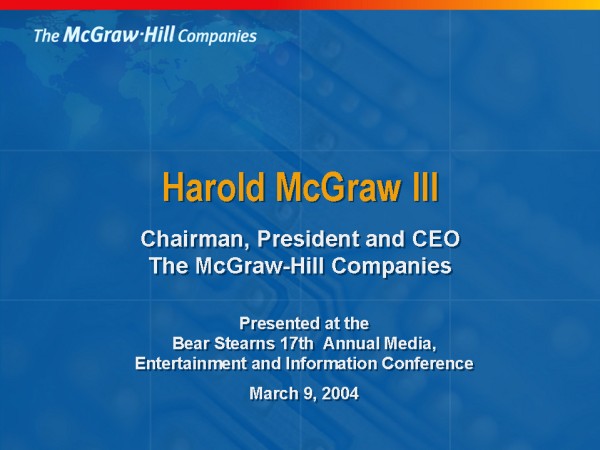 The McGraw·Hill Companies

Harold McGraw III

Chairman, President and CEO
The McGraw-Hill Companies

Presented at the
Bear Stearns 17th Annual Media,
Entertainment and Information Conference

March 9, 2004